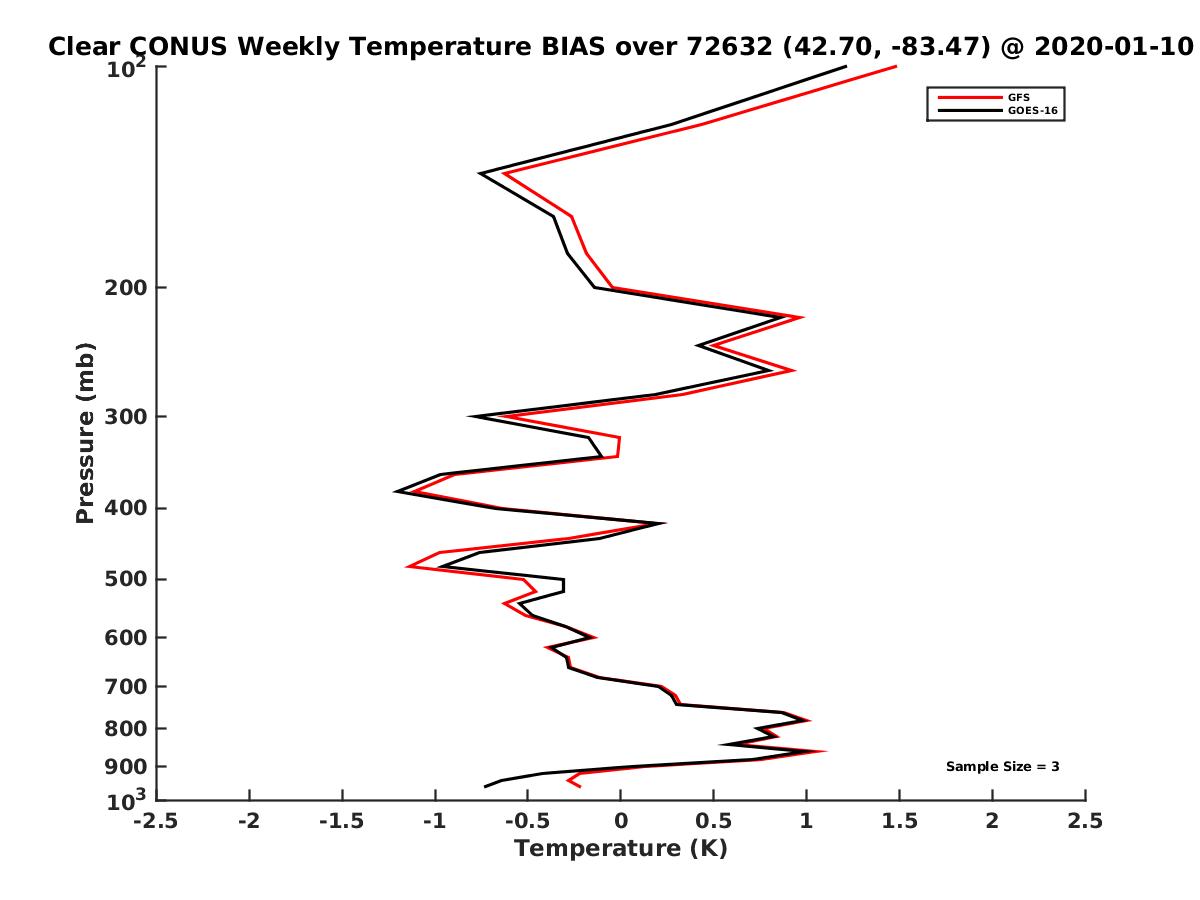 Clear CONUS Weekly Temperature BIAS over 72632 (42.70, -83.47) @ 2020-01-10

GFS
GOES-16

Pressure (mb)

$10^2$
200
300
400
500
600
700
800
900
$10^3$

Sample Size = 3

-2.5
-2
-1.5
-1
-0.5
0
0.5
1
1.5
2
2.5
Temperature (K)